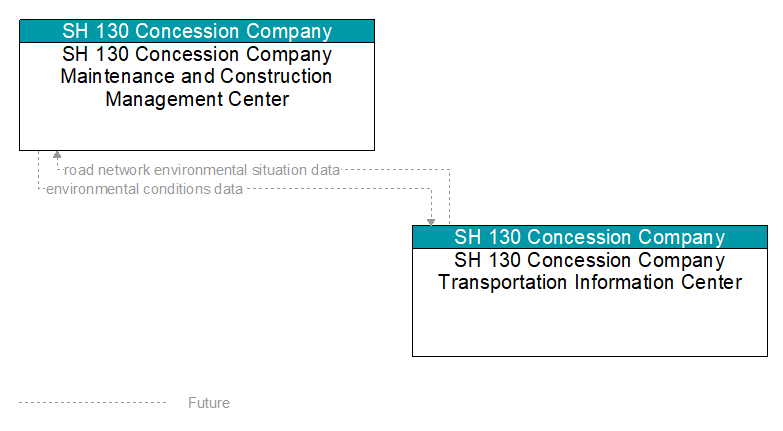 SH 130 Concession Company
SH 130 Concession Company Maintenance and Construction Management Center

road network environmental situation data
environmental conditions data

SH 130 Concession Company
SH 130 Concession Company Transportation Information Center

Future